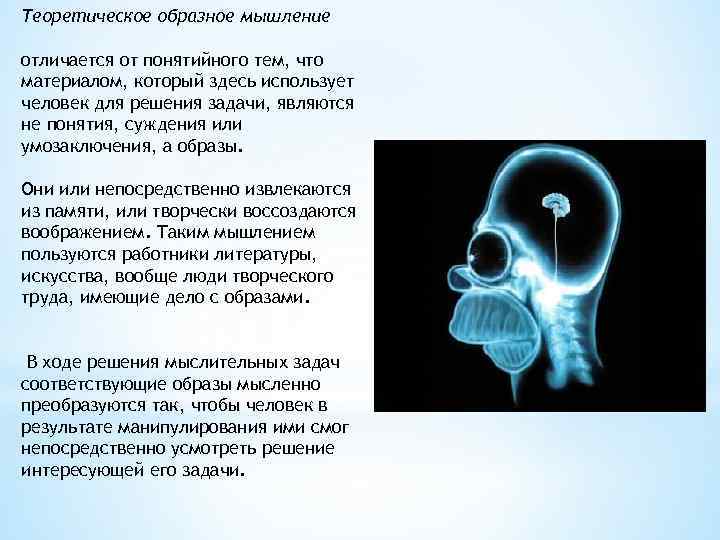 Теоретическое образное мышление

отличается от понятийного тем, что материалом, который здесь использует человек для решения задачи, являются не понятия, суждения или умозаключения, а образы.

Они или непосредственно извлекаются из памяти, или творчески воссоздаются воображением. Таким мышлением пользуются работники литературы, искусства, вообще люди творческого труда, имеющие дело с образами.

В ходе решения мыслительных задач соответствующие образы мысленно преобразуются так, чтобы человек в результате манипулирования ими смог непосредственно усмотреть решение интересующей его задачи.